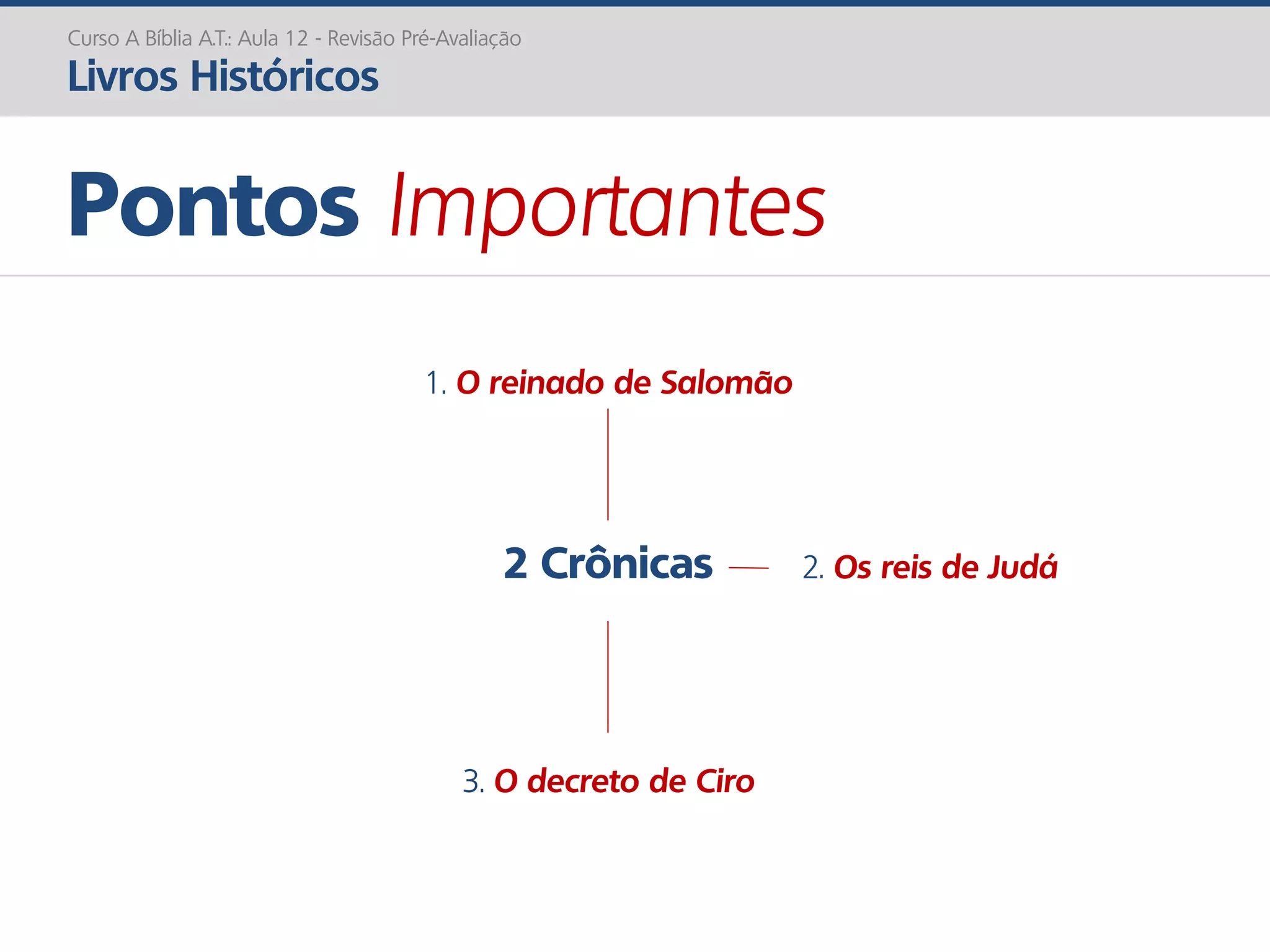 Curso A Bíblia A.T.: Aula 12 - Revisão Pré-Avaliação

Livros Históricos

Pontos Importantes

1. O reinado de Salomão

2 Crônicas

2. Os reis de Judá

3. O decreto de Ciro